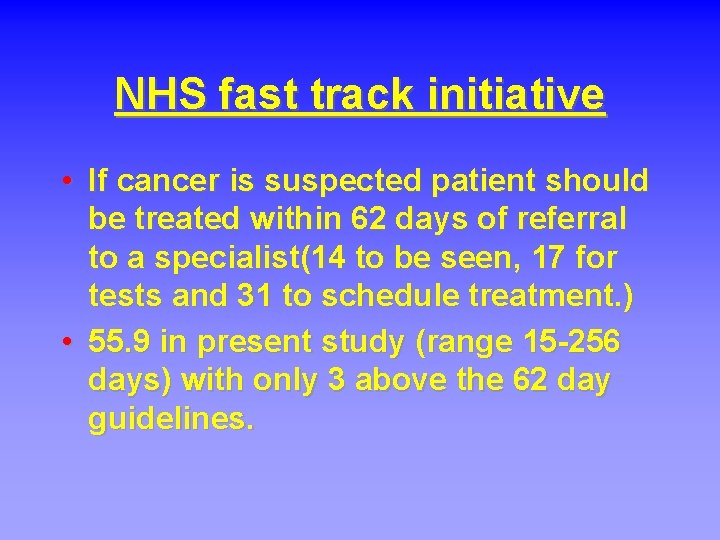 NHS fast track initiative

• If cancer is suspected patient should be treated within 62 days of referral to a specialist(14 to be seen, 17 for tests and 31 to schedule treatment.)

• 55.9 in present study (range 15-256 days) with only 3 above the 62 day guidelines.